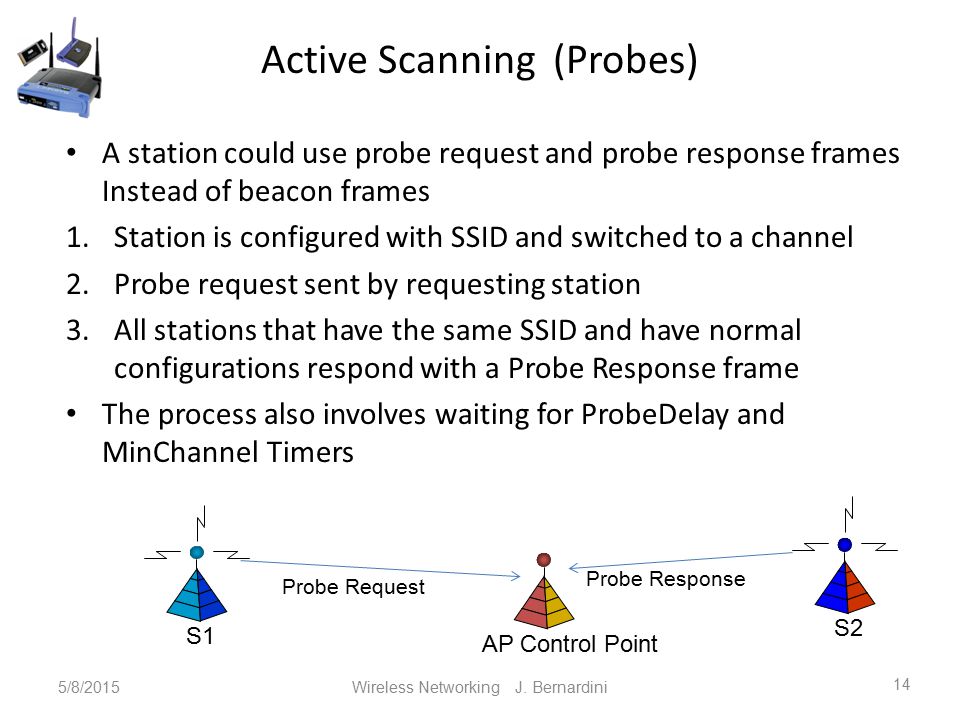 Active Scanning (Probes)

• A station could use probe request and probe response frames Instead of beacon frames

1. Station is configured with SSID and switched to a channel
2. Probe request sent by requesting station
3. All stations that have the same SSID and have normal configurations respond with a Probe Response frame

• The process also involves waiting for ProbeDelay and MinChannel Timers

Probe Request

Probe Response

S1

AP Control Point

S2

5/8/2015

Wireless Networking J. Bernardini

14